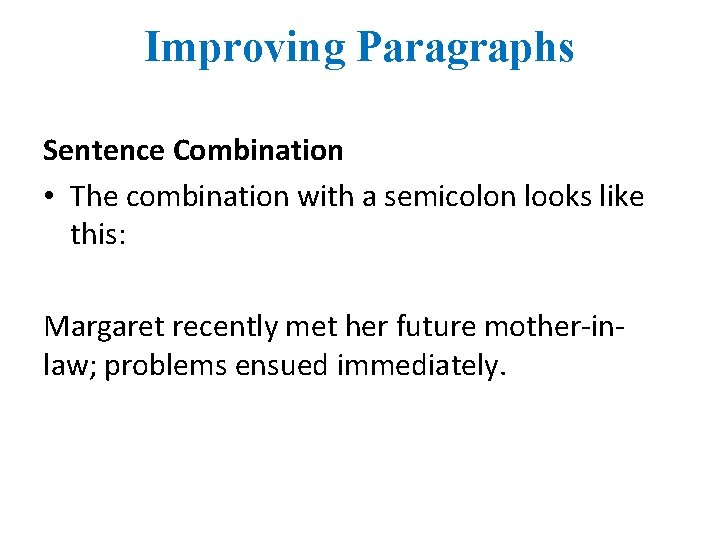 Improving Paragraphs

Sentence Combination

• The combination with a semicolon looks like this:

Margaret recently met her future mother-in-law; problems ensued immediately.